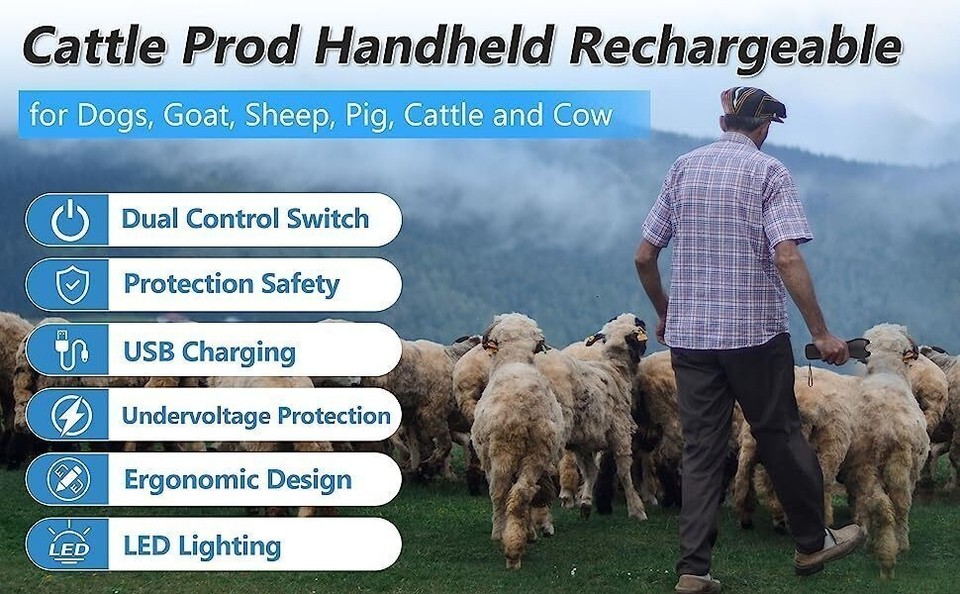 Cattle Prod Handheld Rechargeable

for Dogs, Goat, Sheep, Pig, Cattle and Cow

Dual Control Switch

Protection Safety

USB Charging

Undervoltage Protection

Ergonomic Design

LED

LED Lighting